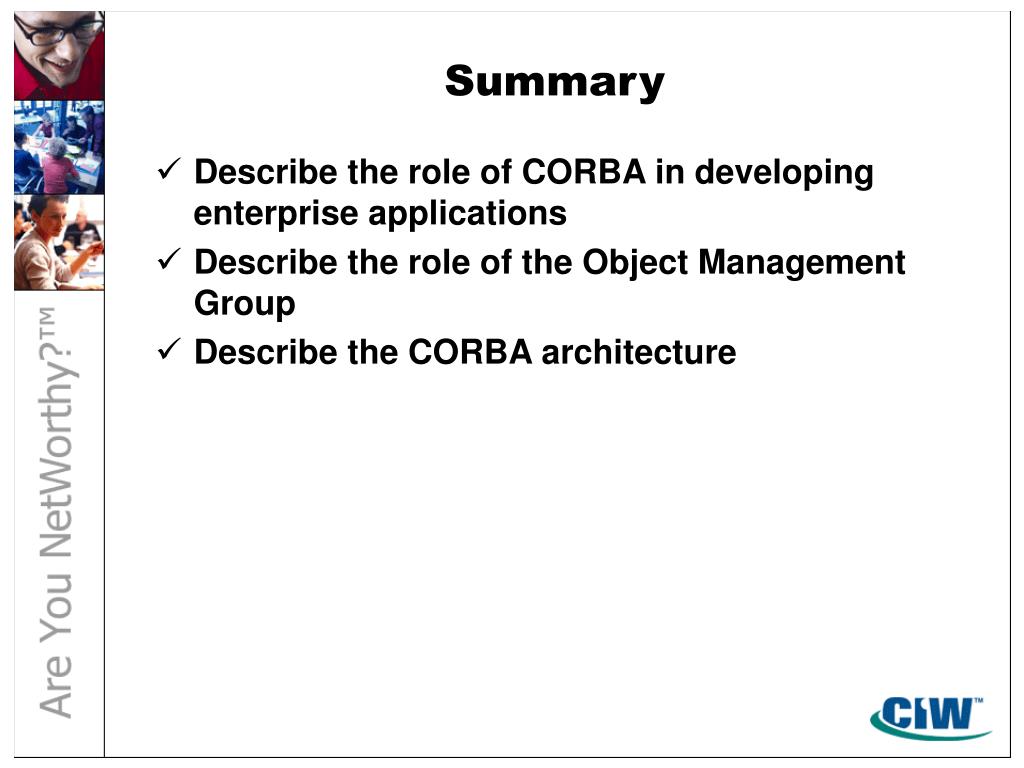 Are You NetWorthy?™

Summary

✓ Describe the role of CORBA in developing enterprise applications
✓ Describe the role of the Object Management Group
✓ Describe the CORBA architecture

CIW™